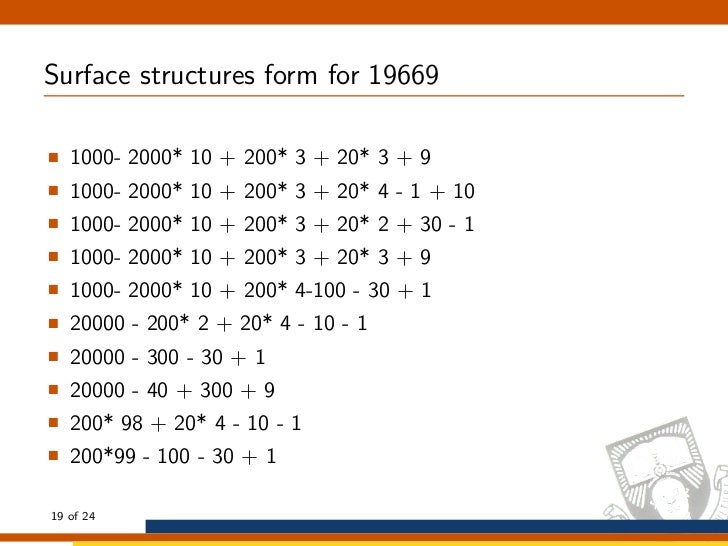 Surface structures form for 19669

- 1000- 2000* 10 + 200* 3 + 20* 3 + 9
- 1000- 2000* 10 + 200* 3 + 20* 4 - 1 + 10
- 1000- 2000* 10 + 200* 3 + 20* 2 + 30 - 1
- 1000- 2000* 10 + 200* 3 + 20* 3 + 9
- 1000- 2000* 10 + 200* 4-100 - 30 + 1
- 20000 - 200* 2 + 20* 4 - 10 - 1
- 20000 - 300 - 30 + 1
- 20000 - 40 + 300 + 9
- 200* 98 + 20* 4 - 10 - 1
- 200*99 - 100 - 30 + 1

19 of 24